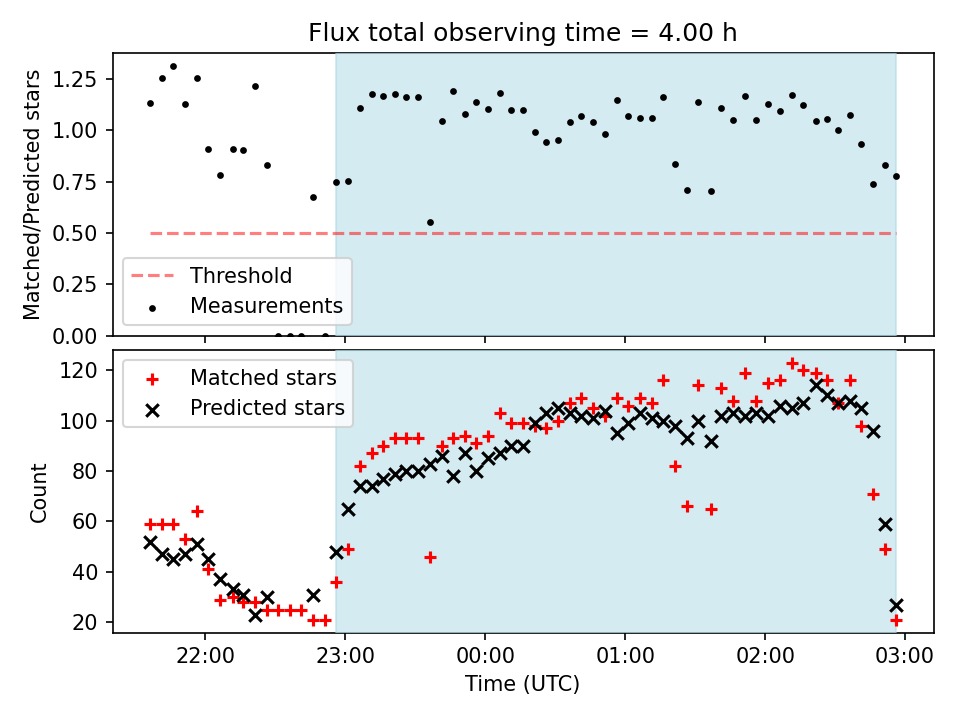 Flux total observing time = 4.00 h

Matched/Predicted stars

1.25
1.00
0.75
0.50
0.25
0.00

Threshold
Measurements

Count

120
100
80
60
40
20

Matched stars
Predicted stars

22:00
23:00
00:00
01:00
02:00
03:00

Time (UTC)